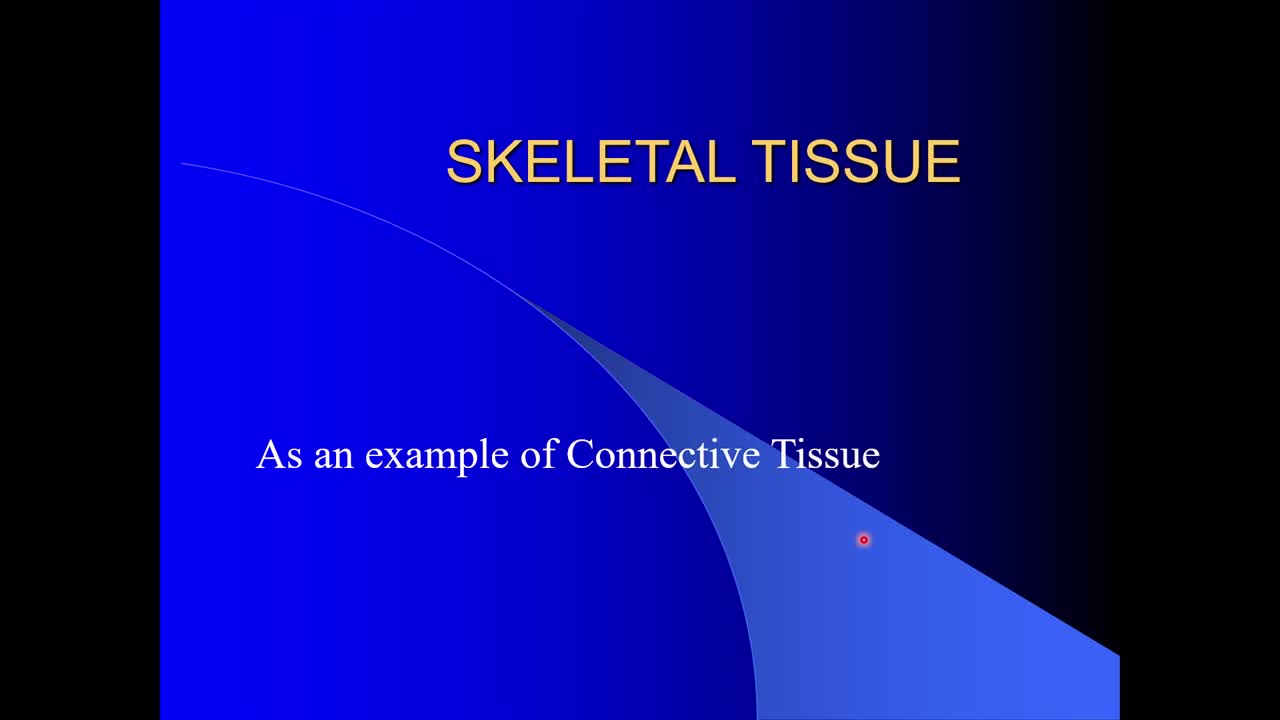 SKELETAL TISSUE

As an example of Connective Tissue